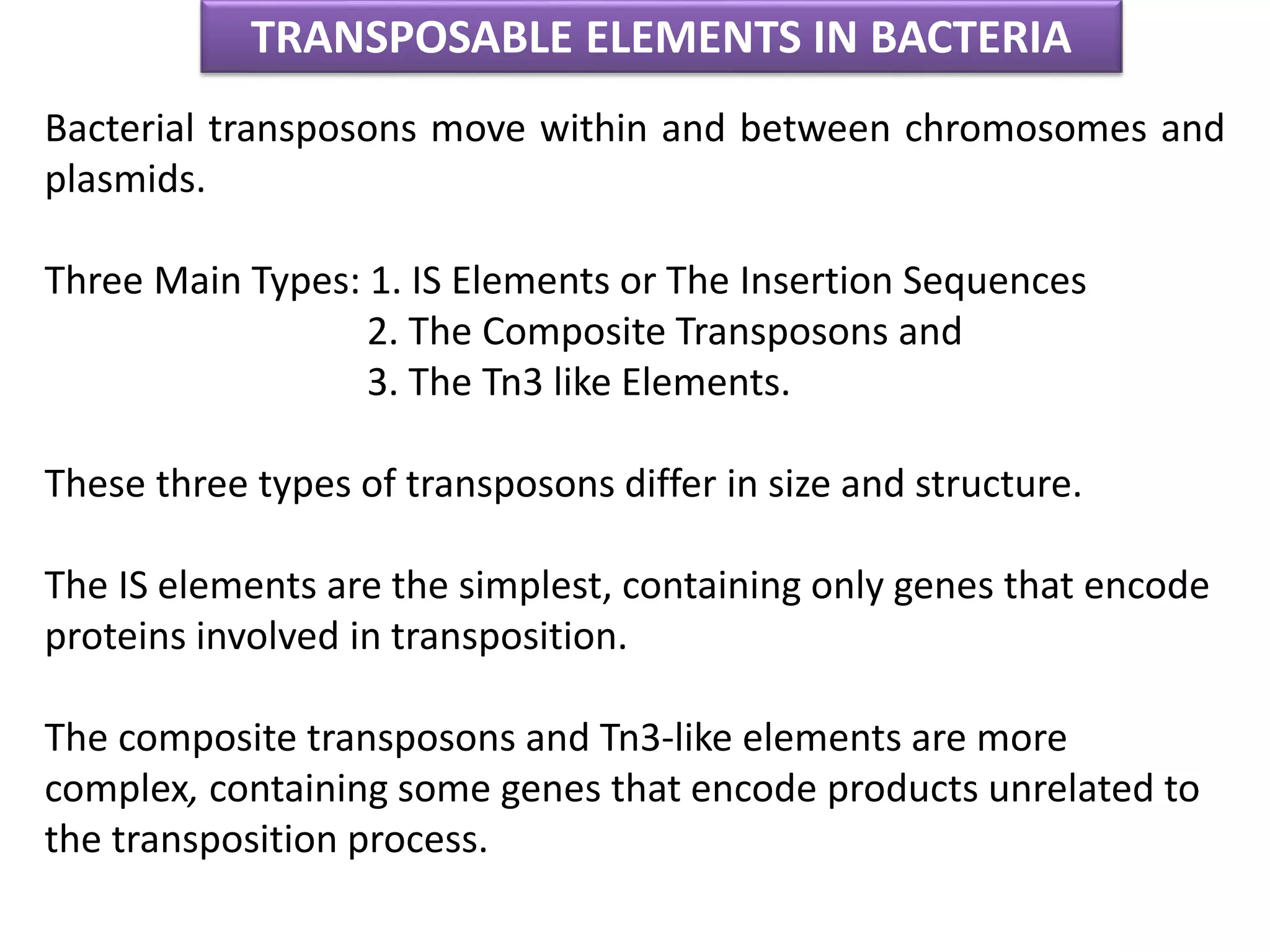 TRANSPOSABLE ELEMENTS IN BACTERIA

Bacterial transposons move within and between chromosomes and plasmids.

Three Main Types: 1. IS Elements or The Insertion Sequences
2. The Composite Transposons and
3. The Tn3 like Elements.

These three types of transposons differ in size and structure.

The IS elements are the simplest, containing only genes that encode proteins involved in transposition.

The composite transposons and Tn3-like elements are more complex, containing some genes that encode products unrelated to the transposition process.